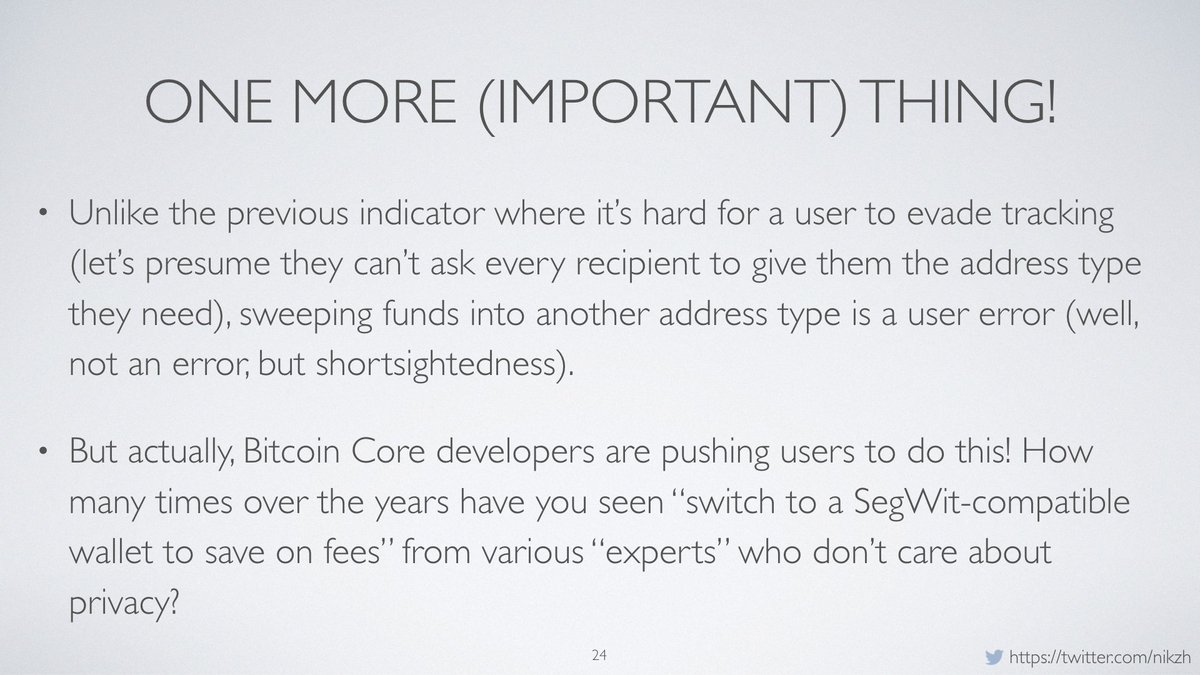 ONE MORE (IMPORTANT) THING!

• Unlike the previous indicator where it's hard for a user to evade tracking (let's presume they can't ask every recipient to give them the address type they need), sweeping funds into another address type is a user error (well, not an error, but shortsightedness).

• But actually, Bitcoin Core developers are pushing users to do this! How many times over the years have you seen "switch to a SegWit-compatible wallet to save on fees" from various "experts" who don't care about privacy?

24

https://twitter.com/nikzh